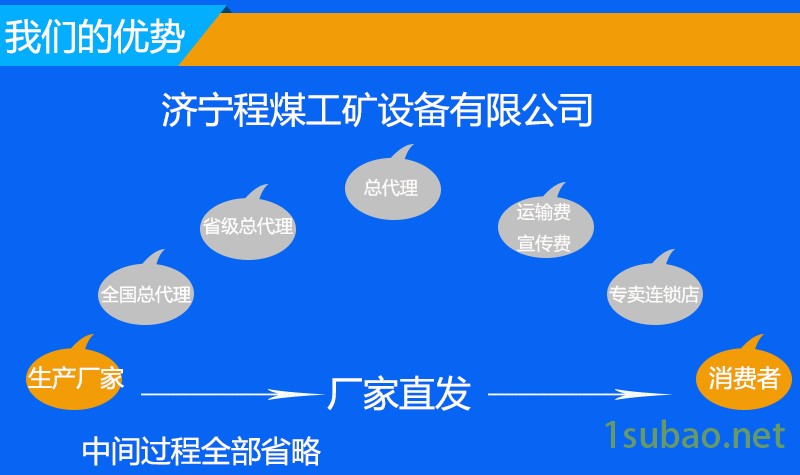 我们的优势

济宁程煤工矿设备有限公司

总代理

省级总代理

运输费
宣传费

全国总代理

专卖连锁店

生产厂家

厂家直发

消费者

中间过程全部省略

1subao.net